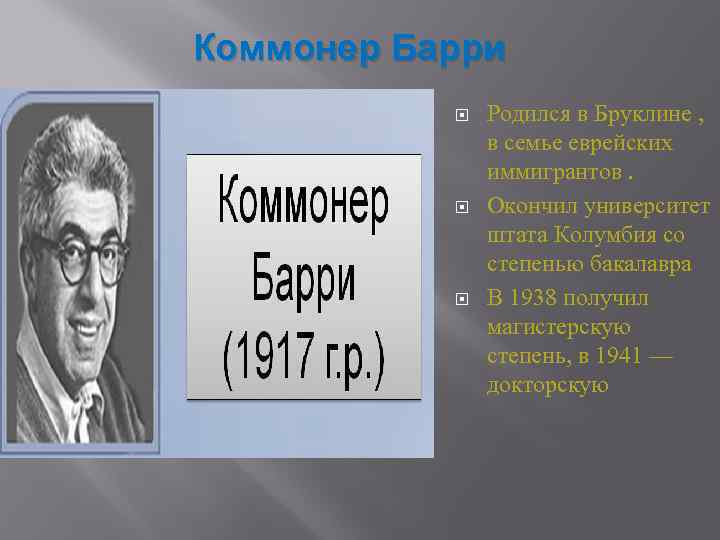 Коммонер Барри

Коммонер Барри (1917 г.р.)

Родился в Бруклине , в семье еврейских иммигрантов .

Окончил университет штата Колумбия со степенью бакалавра

В 1938 получил магистерскую степень, в 1941 — докторскую